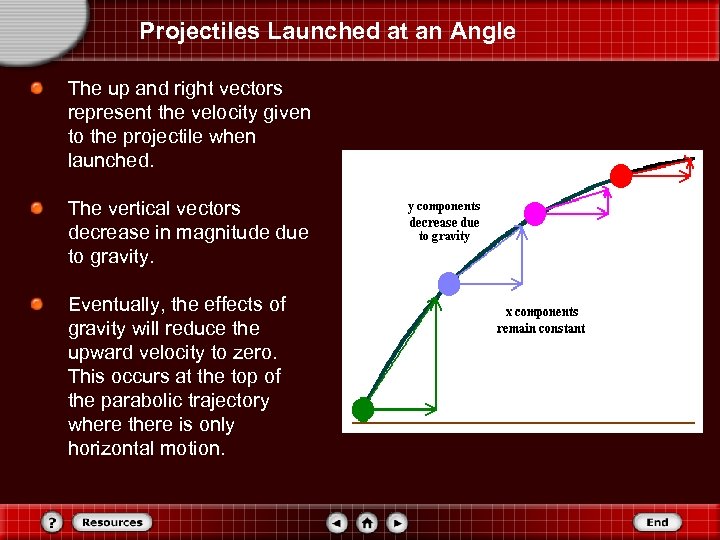 Projectiles Launched at an Angle

The up and right vectors represent the velocity given to the projectile when launched.

The vertical vectors decrease in magnitude due to gravity.

Eventually, the effects of gravity will reduce the upward velocity to zero. This occurs at the top of the parabolic trajectory where there is only horizontal motion.

y components decrease due to gravity

x components remain constant

?

Resources

End